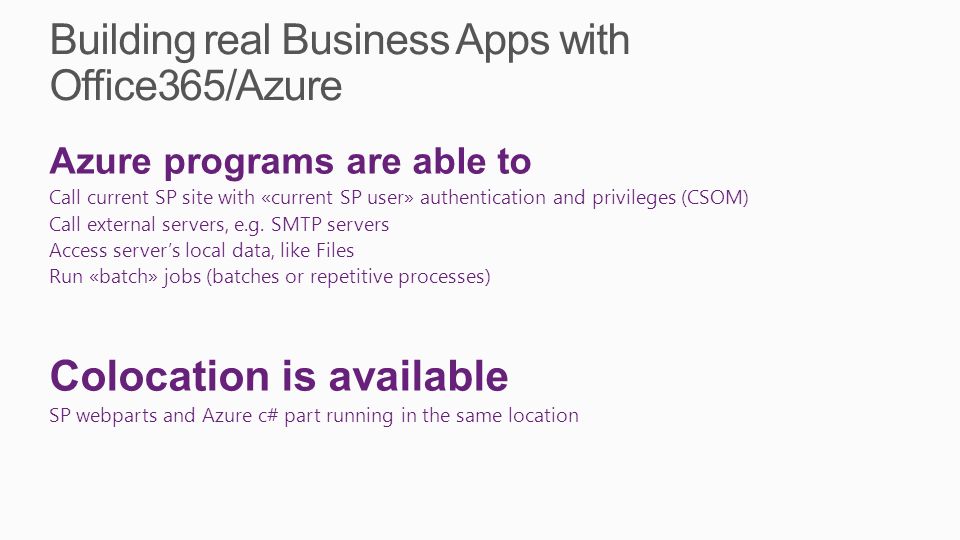 Building real Business Apps with Office365/Azure

Azure programs are able to

Call current SP site with «current SP user» authentication and privileges (CSOM)
Call external servers, e.g. SMTP servers
Access server's local data, like Files
Run «batch» jobs (batches or repetitive processes)

Colocation is available

SP webparts and Azure c# part running in the same location